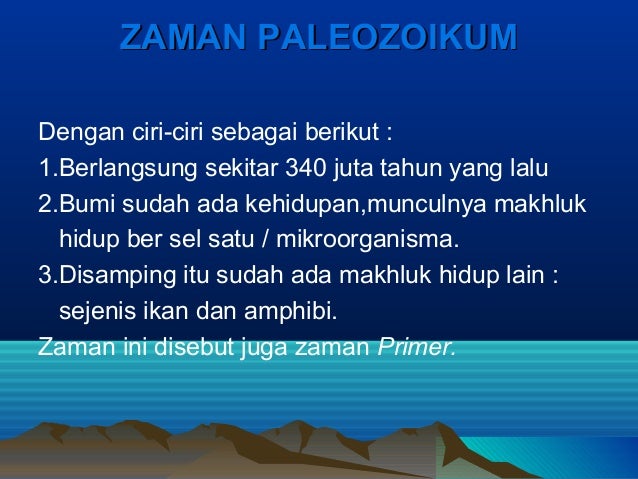 ZAMAN PALEOZOIKUM

Dengan ciri-ciri sebagai berikut :
1.Berlangsung sekitar 340 juta tahun yang lalu
2.Bumi sudah ada kehidupan,munculnya makhluk hidup ber sel satu / mikroorganisma.
3.Disamping itu sudah ada makhluk hidup lain : sejenis ikan dan amphibi.
Zaman ini disebut juga zaman Primer.